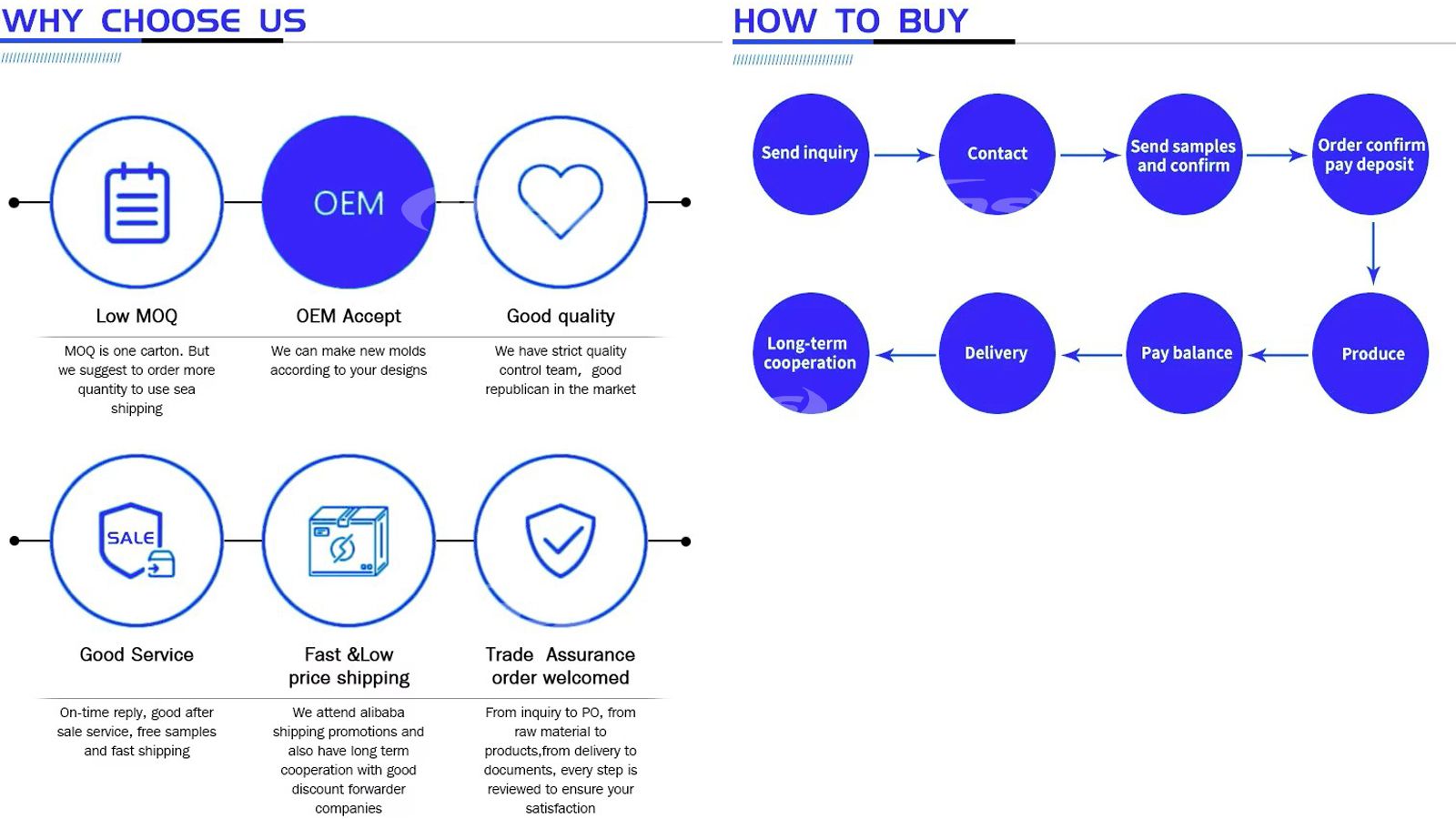 WHY CHOOSE US

OEM

Low MOQ

MOQ is one carton. But we suggest to order more quantity to use sea shipping

OEM Accept

We can make new molds according to your designs

Good quality

We have strict quality control team, good republican in the market

SALE

Good Service

On-time reply, good after sale service, free samples and fast shipping

Fast &Low price shipping

We attend alibaba shipping promotions and also have long term cooperation with good discount forwarder companies

Trade Assurance order welcomed

From inquiry to PO, from raw material to products,from delivery to documents, every step is reviewed to ensure your satisfaction

HOW TO BUY

Send inquiry

Contact

Send samples and confirm

Order confirm pay deposit

Produce

Pay balance

Delivery

Long-term cooperation